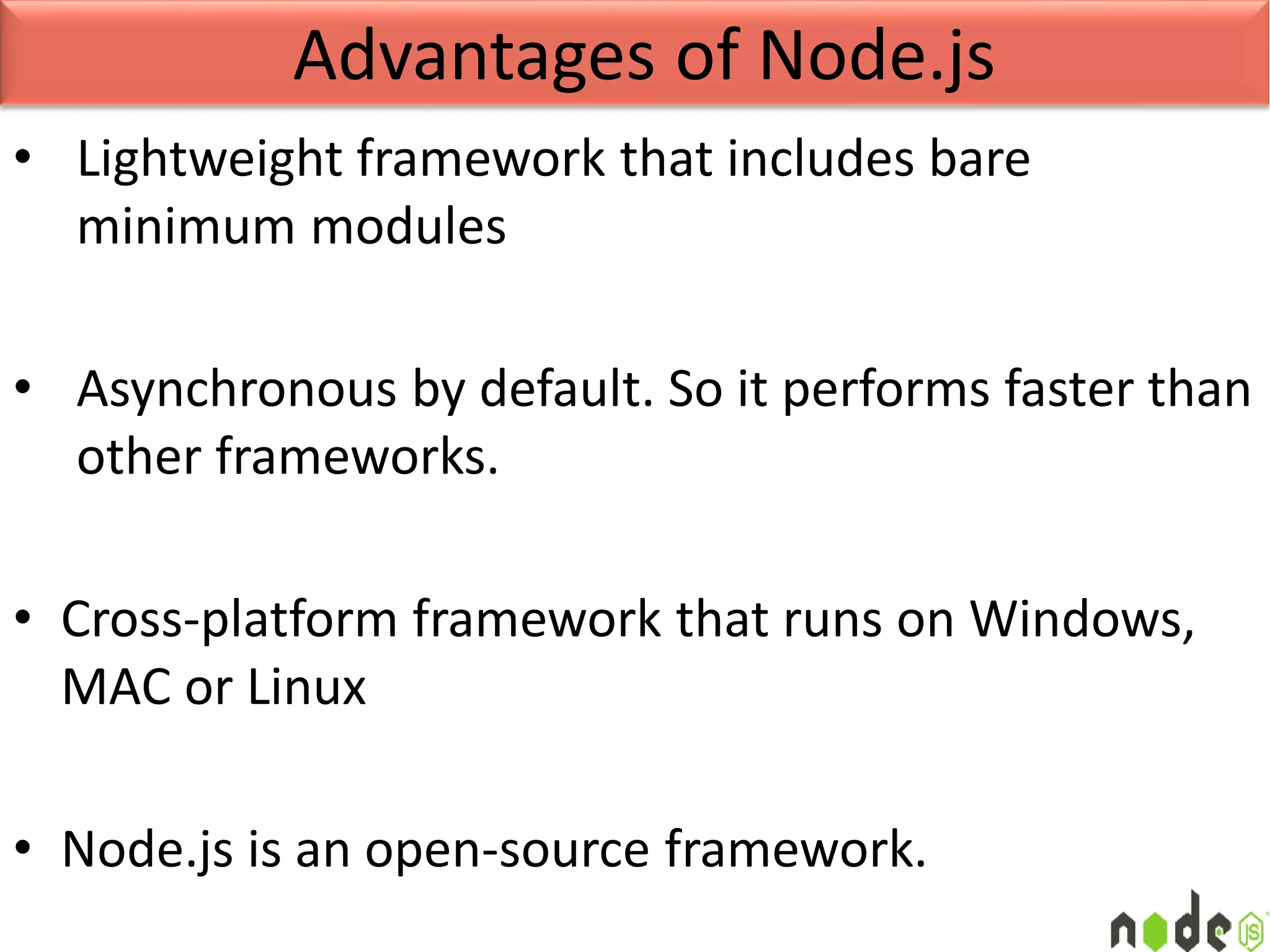 Advantages of Node.js

• Lightweight framework that includes bare minimum modules

• Asynchronous by default. So it performs faster than other frameworks.

• Cross-platform framework that runs on Windows, MAC or Linux

• Node.js is an open-source framework.

node JS